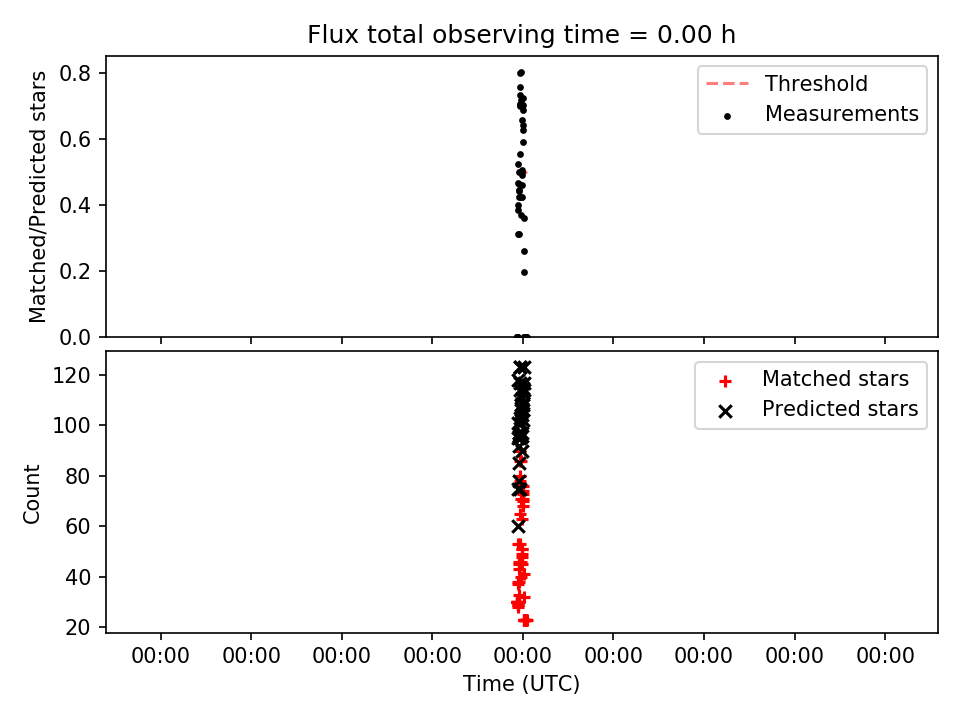 Flux total observing time = 0.00 h

Matched/Predicted stars

0.8
0.6
0.4
0.2
0.0

Threshold
Measurements

Count

120
100
80
60
40
20

Matched stars
Predicted stars

00:00 00:00 00:00 00:00 00:00 00:00 00:00 00:00 00:00

Time (UTC)